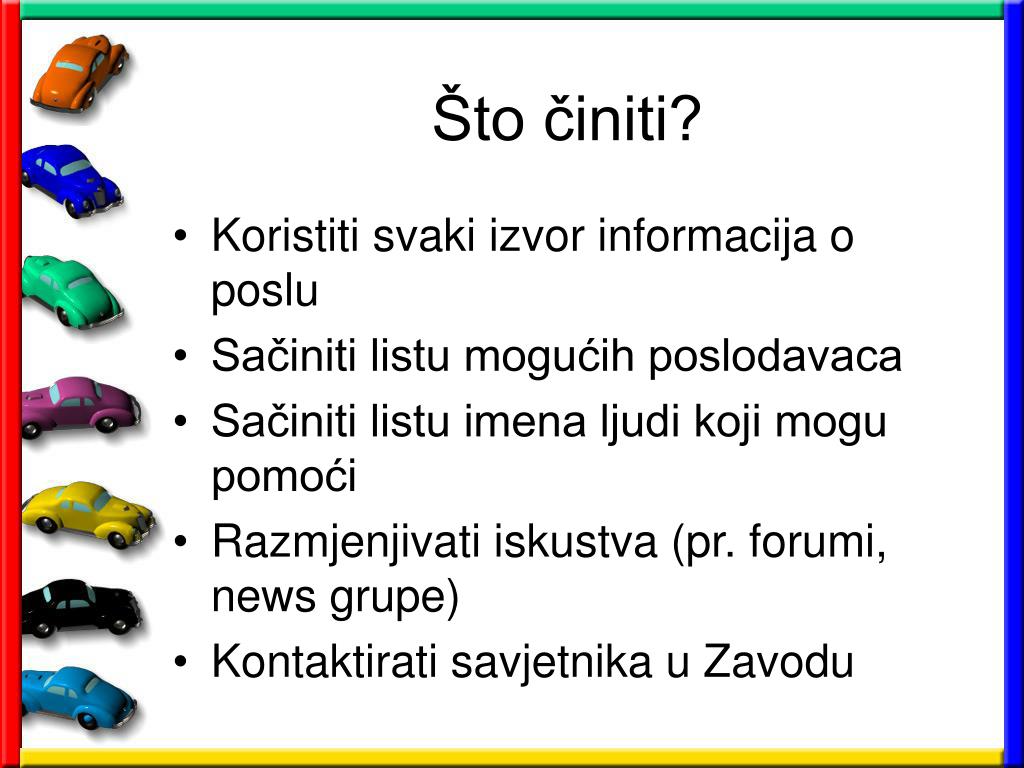 Što činiti?

• Koristiti svaki izvor informacija o poslu
• Sačiniti listu mogućih poslodavaca
• Sačiniti listu imena ljudi koji mogu pomoći
• Razmjenjivati iskustva (pr. forumi, news grupe)
• Kontaktirati savjetnika u Zavodu